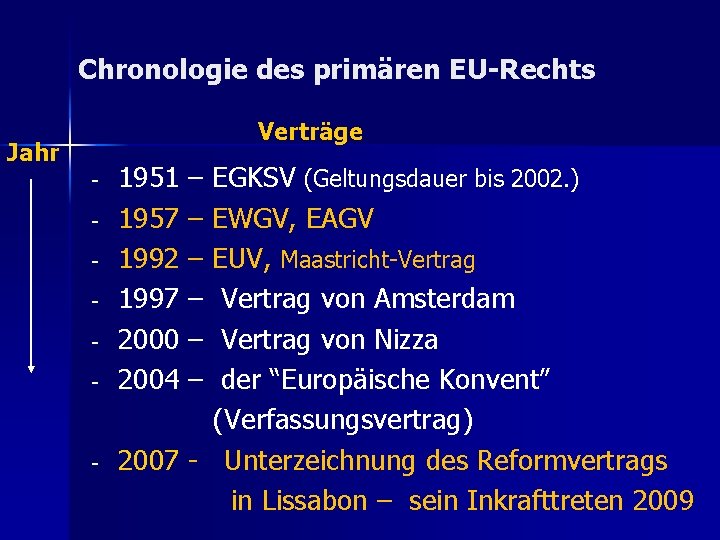 Chronologie des primären EU-Rechts

Verträge

Jahr

- 1951 – EGKSV (Geltungsdauer bis 2002.)
- 1957 – EWGV, EAGV
- 1992 – EUV, Maastricht-Vertrag
- 1997 – Vertrag von Amsterdam
- 2000 – Vertrag von Nizza
- 2004 – der “Europäische Konvent” (Verfassungsvertrag)
- 2007 - Unterzeichnung des Reformvertrags in Lissabon – sein Inkrafttreten 2009